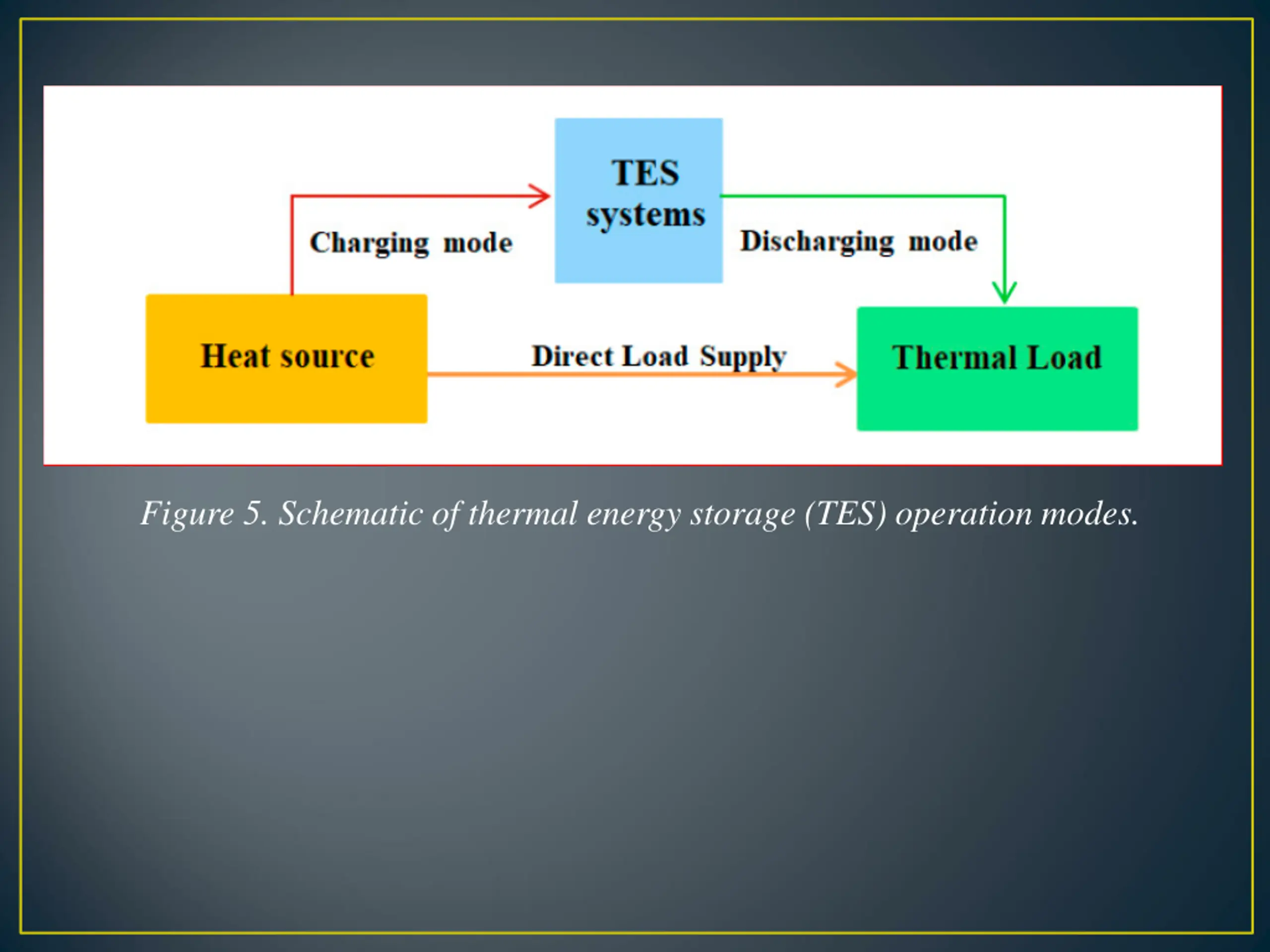 TES systems

Charging mode

Discharging mode

Heat source

Direct Load Supply

Thermal Load

Figure 5. Schematic of thermal energy storage (TES) operation modes.